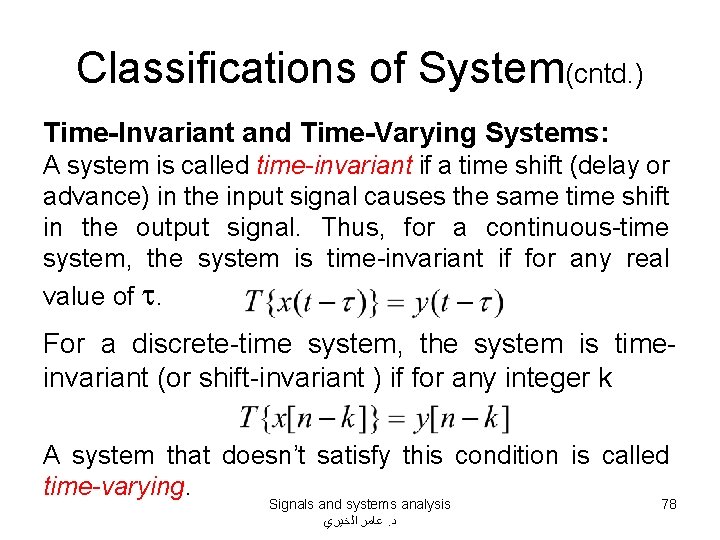 Classifications of System(cntd.)

Time-Invariant and Time-Varying Systems:
A system is called time-invariant if a time shift (delay or advance) in the input signal causes the same time shift in the output signal. Thus, for a continuous-time system, the system is time-invariant if for any real value of $\tau$. $T\{x(t-\tau)\} = y(t-\tau)$

For a discrete-time system, the system is time-invariant (or shift-invariant ) if for any integer k

$T\{x[n-k]\} = y[n-k]$

A system that doesn't satisfy this condition is called time-varying.

Signals and systems analysis
د. عامر الخيري

78